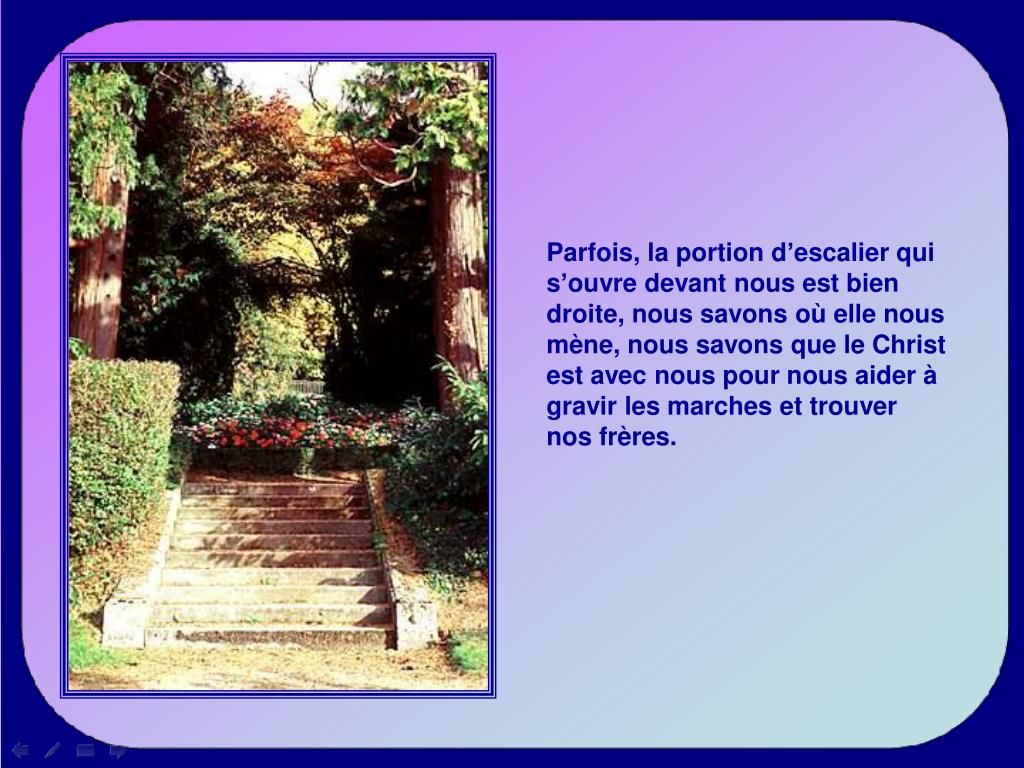 Parfois, la portion d’escalier qui s’ouvre devant nous est bien droite, nous savons où elle nous mène, nous savons que le Christ est avec nous pour nous aider à gravir les marches et trouver nos frères.